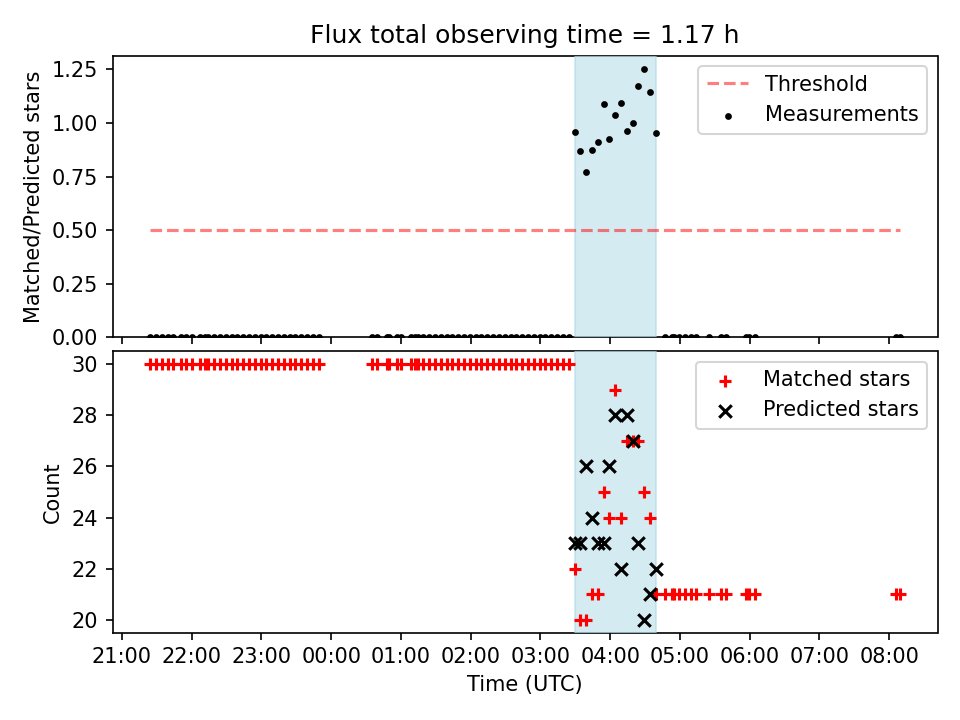 Flux total observing time = 1.17 h

Matched/Predicted stars

1.25
1.00
0.75
0.50
0.25
0.00

Threshold
Measurements

Count

30
28
26
24
22
20

Matched stars
Predicted stars

21:00 22:00 23:00 00:00 01:00 02:00 03:00 04:00 05:00 06:00 07:00 08:00

Time (UTC)